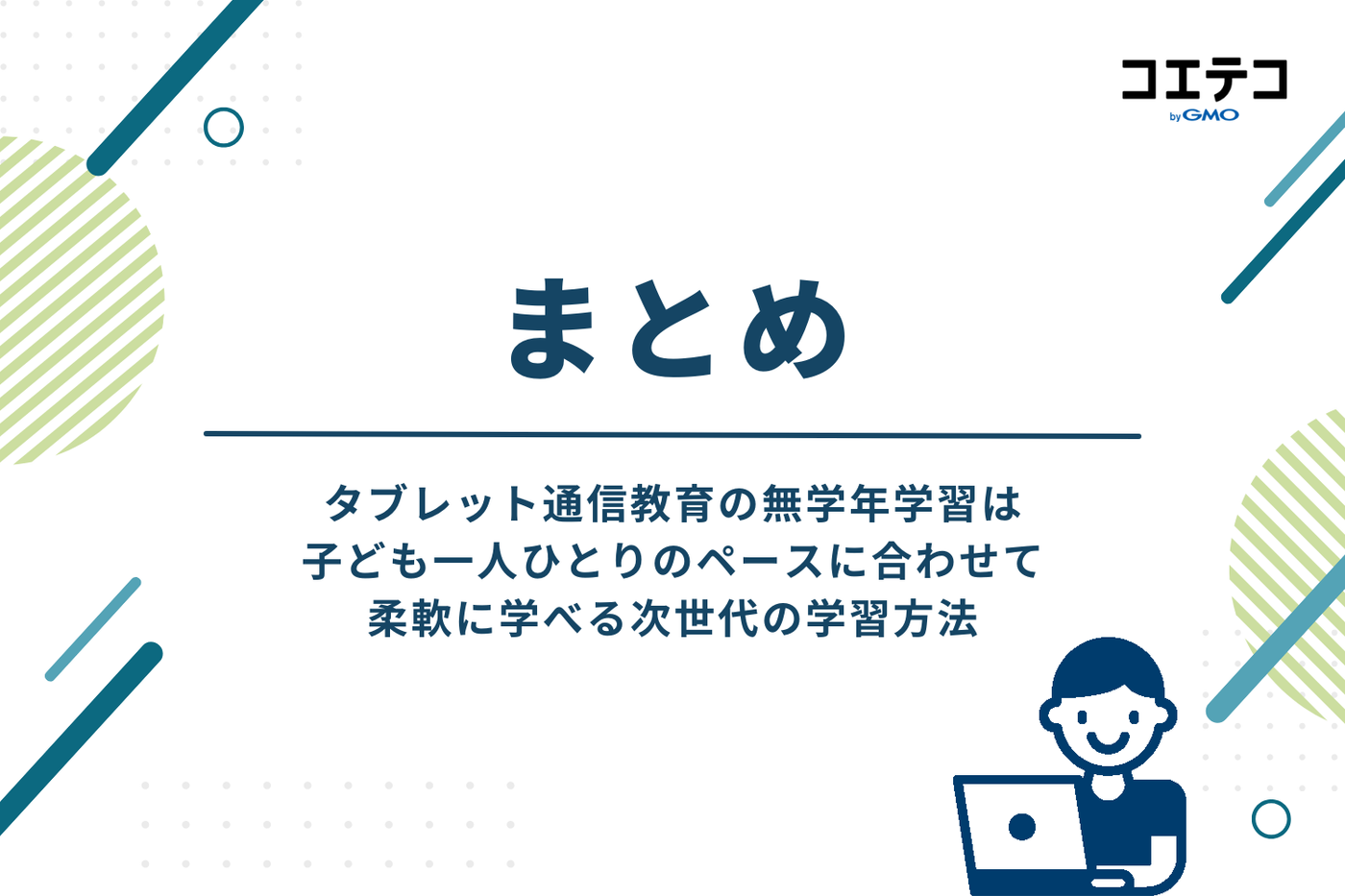 コエテコ
by GMO

まとめ

タブレット通信教育の無学年学習は
子ども一人ひとりのペースに合わせて
柔軟に学べる次世代の学習方法